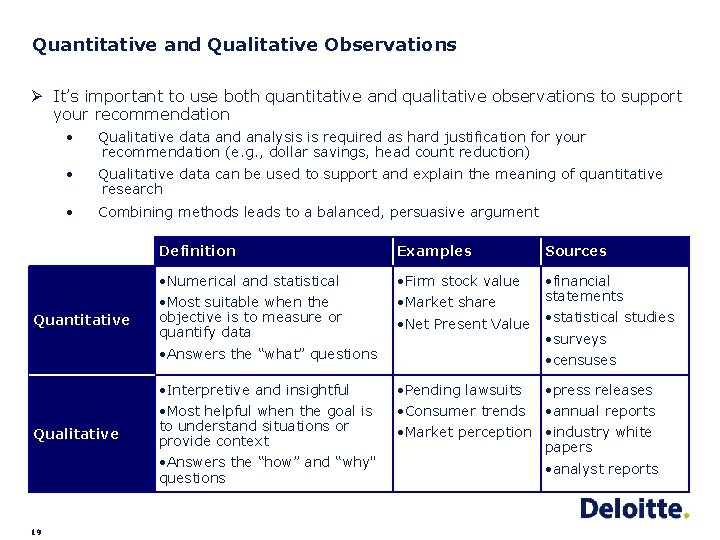 Quantitative and Qualitative Observations

➢ It's important to use both quantitative and qualitative observations to support your recommendation

• Qualitative data and analysis is required as hard justification for your recommendation (e.g., dollar savings, head count reduction)

• Qualitative data can be used to support and explain the meaning of quantitative research

• Combining methods leads to a balanced, persuasive argument

| | Definition | Examples | Sources |
|---|---|---|---|
| Quantitative | •Numerical and statistical •Most suitable when the objective is to measure or quantify data •Answers the "what" questions | •Firm stock value •Market share •Net Present Value | •financial statements •statistical studies •surveys •censuses |
| Qualitative | •Interpretive and insightful •Most helpful when the goal is to understand situations or provide context •Answers the "how" and "why" questions | •Pending lawsuits •Consumer trends •Market perception | •press releases •annual reports •industry white papers •analyst reports |

Deloitte.

19